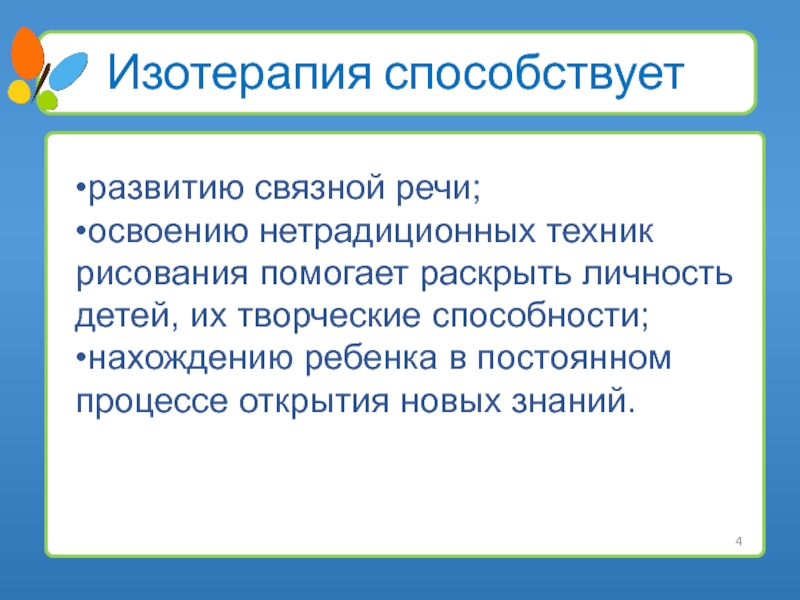 Изотерапия способствует

•развитию связной речи;
•освоению нетрадиционных техник рисования помогает раскрыть личность детей, их творческие способности;
•нахождению ребенка в постоянном процессе открытия новых знаний.

4